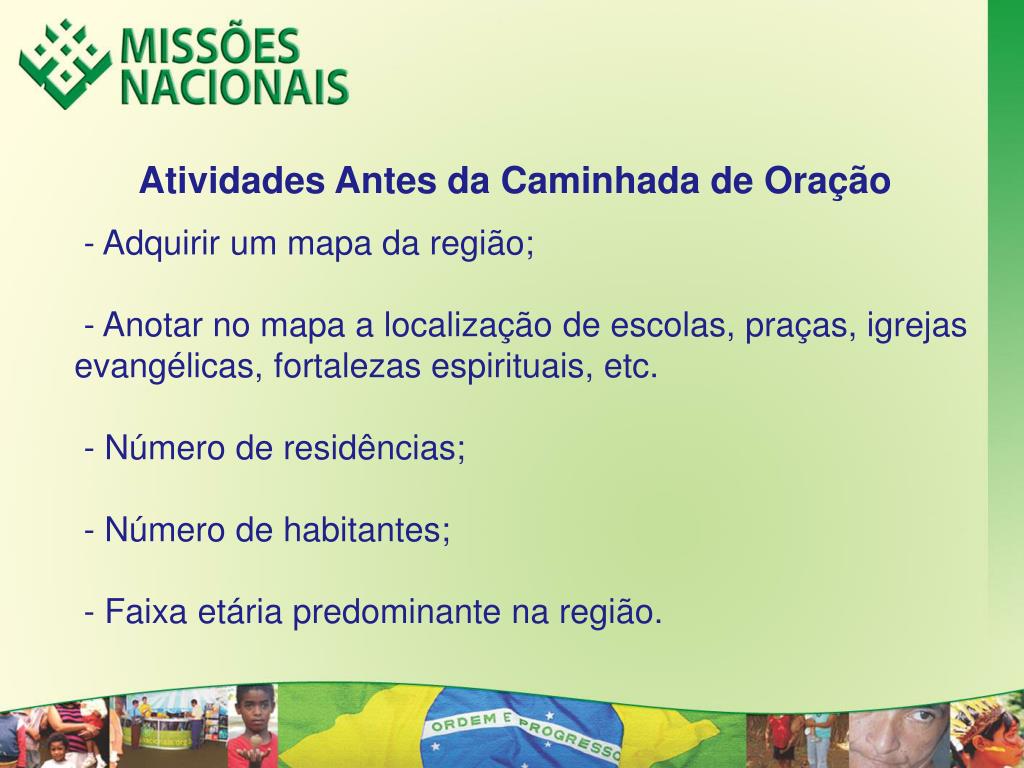 MISSÕES NACIONAIS

Atividades Antes da Caminhada de Oração

- Adquirir um mapa da região;

- Anotar no mapa a localização de escolas, praças, igrejas evangélicas, fortalezas espirituais, etc.

- Número de residências;

- Número de habitantes;

- Faixa etária predominante na região.

ORDEM E PROGRESSO